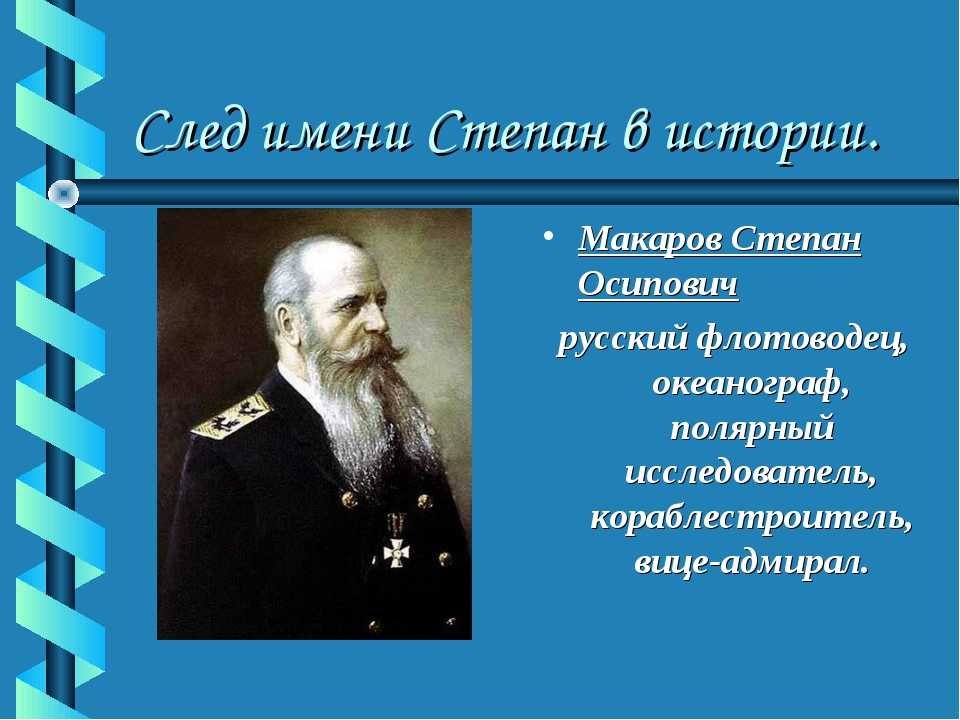 След имени Степан в истории.

• Макаров Степан Осипович

русский флотоводец, океанограф, полярный исследователь, кораблестроитель, вице-адмирал.